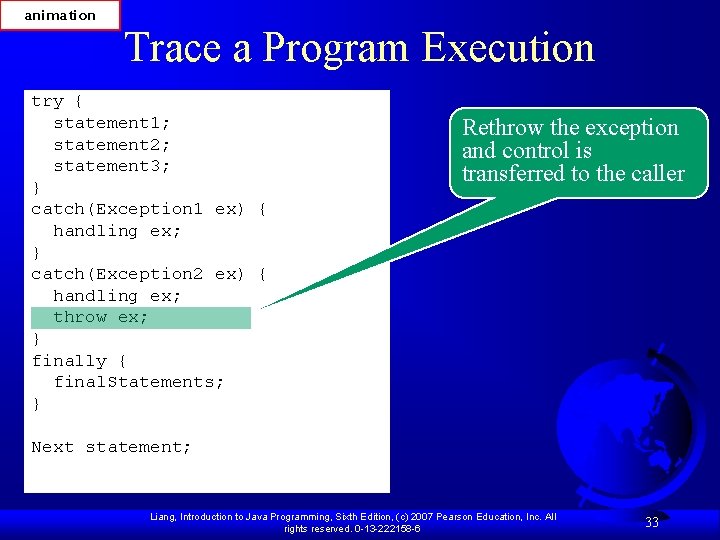 animation

Trace a Program Execution

try {
  statement1;
  statement2;
  statement3;
}
catch(Exception1 ex) {
  handling ex;
}
catch(Exception2 ex) {
  handling ex;
  throw ex;
}
finally {
  finalStatements;
}

Next statement;

Rethrow the exception and control is transferred to the caller

Liang, Introduction to Java Programming, Sixth Edition, (c) 2007 Pearson Education, Inc. All rights reserved. 0-13-222158-6

33